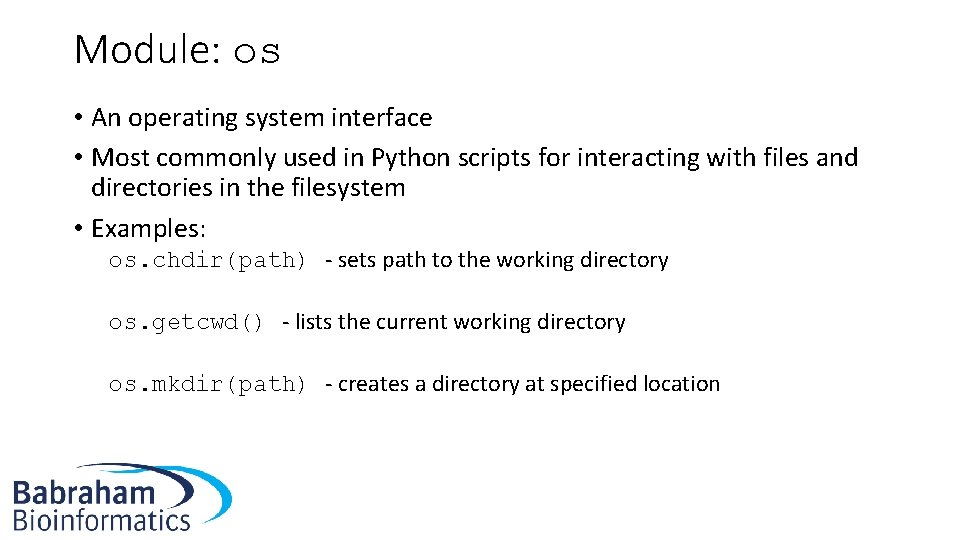 Module: os

• An operating system interface
• Most commonly used in Python scripts for interacting with files and directories in the filesystem
• Examples:

os.chdir(path) - sets path to the working directory

os.getcwd() - lists the current working directory

os.mkdir(path) - creates a directory at specified location

Babraham
Bioinformatics